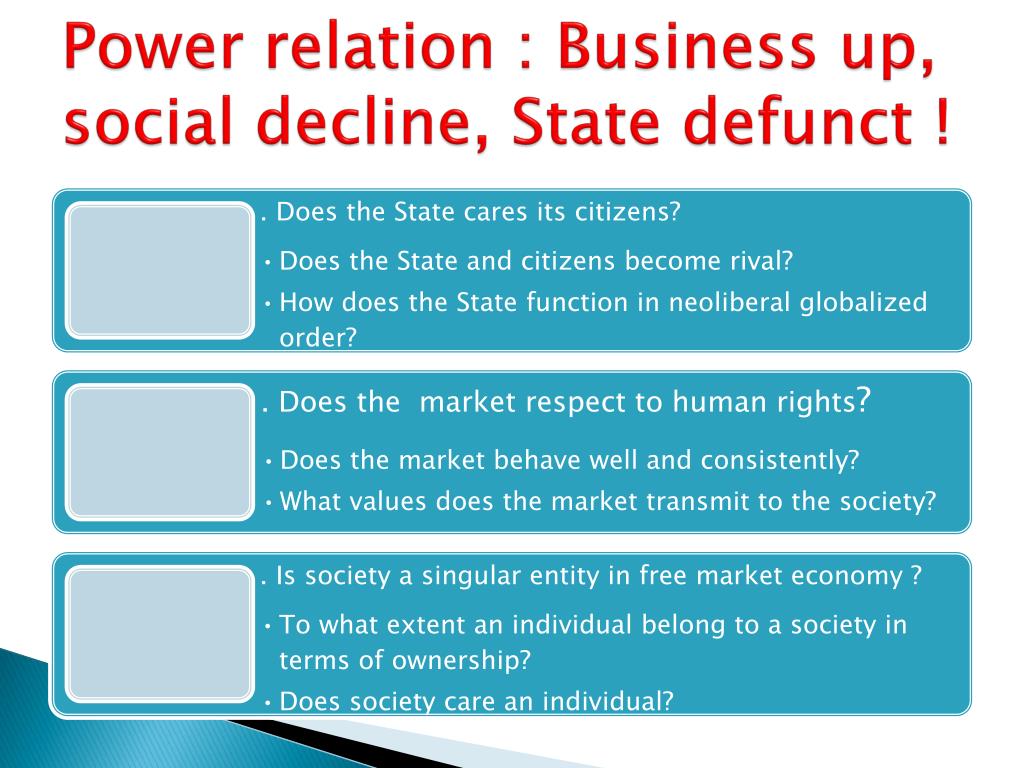 Power relation : Business up, social decline, State defunct !

. Does the State cares its citizens?

• Does the State and citizens become rival?

• How does the State function in neoliberal globalized order?

. Does the market respect to human rights?

• Does the market behave well and consistently?

• What values does the market transmit to the society?

. Is society a singular entity in free market economy ?

• To what extent an individual belong to a society in terms of ownership?

• Does society care an individual?